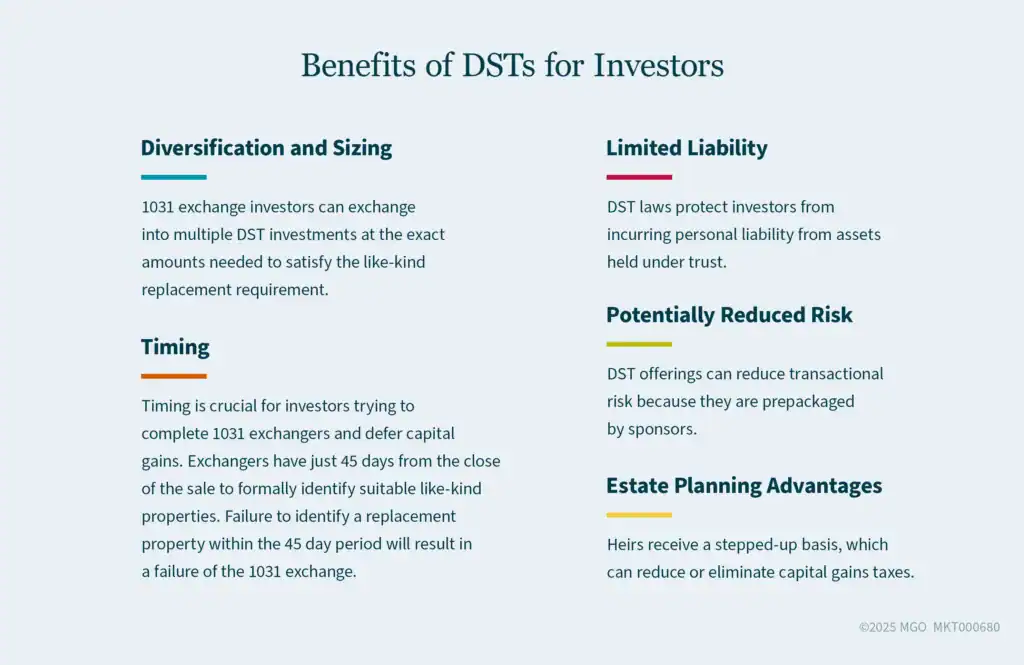 Benefits of DSTs for Investors

Diversification and Sizing

1031 exchange investors can exchange into multiple DST investments at the exact amounts needed to satisfy the like-kind replacement requirement.

Timing

Timing is crucial for investors trying to complete 1031 exchangers and defer capital gains. Exchangers have just 45 days from the close of the sale to formally identify suitable like-kind properties. Failure to identify a replacement property within the 45 day period will result in a failure of the 1031 exchange.

Limited Liability

DST laws protect investors from incurring personal liability from assets held under trust.

Potentially Reduced Risk

DST offerings can reduce transactional risk because they are prepackaged by sponsors.

Estate Planning Advantages

Heirs receive a stepped-up basis, which can reduce or eliminate capital gains taxes.

©2025 MGO MKT000680